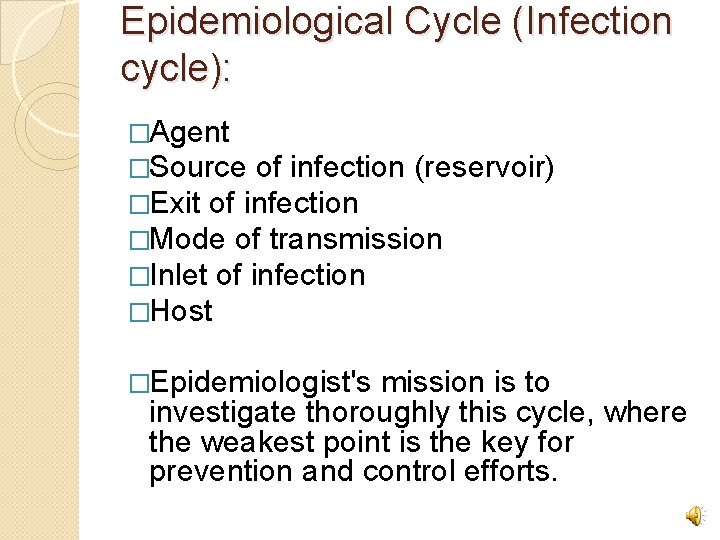 Epidemiological Cycle (Infection cycle):

□Agent
□Source of infection (reservoir)
□Exit of infection
□Mode of transmission
□Inlet of infection
□Host

□Epidemiologist's mission is to investigate thoroughly this cycle, where the weakest point is the key for prevention and control efforts.